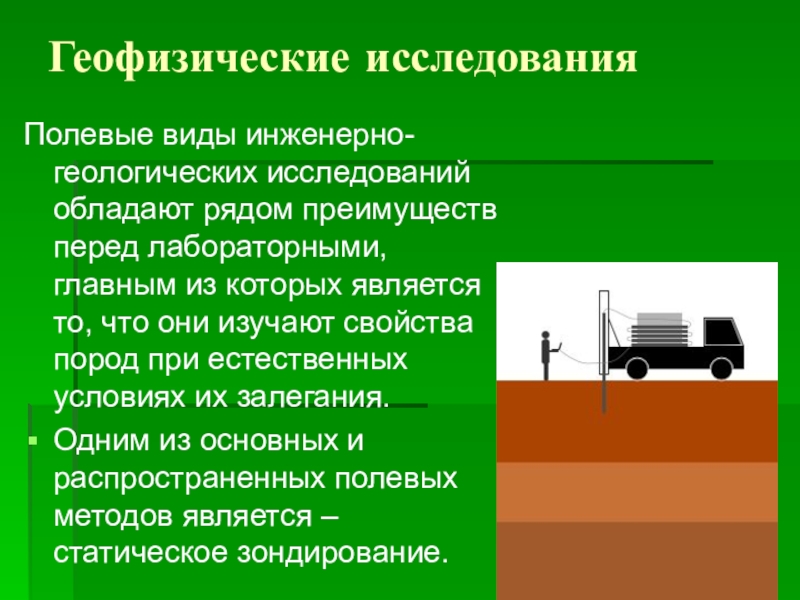 Геофизические исследования

Полевые виды инженерно-геологических исследований обладают рядом преимуществ перед лабораторными, главным из которых является то, что они изучают свойства пород при естественных условиях их залегания.

Одним из основных и распространенных полевых методов является – статическое зондирование.